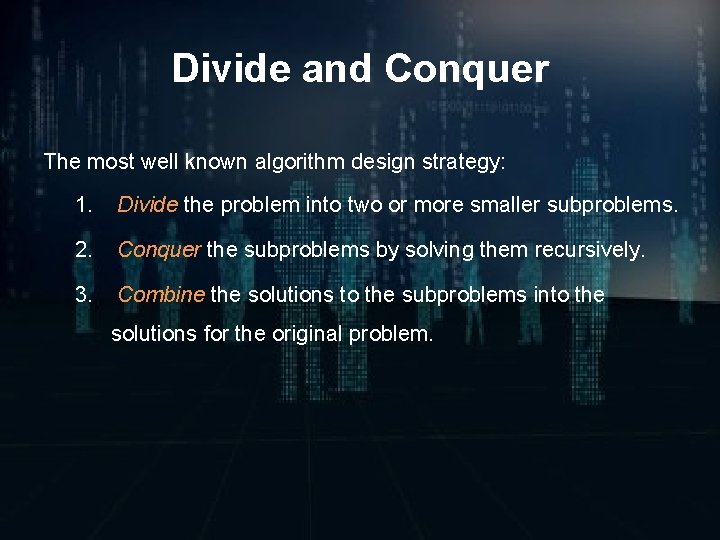 Divide and Conquer

The most well known algorithm design strategy:

1. Divide the problem into two or more smaller subproblems.

2. Conquer the subproblems by solving them recursively.

3. Combine the solutions to the subproblems into the solutions for the original problem.